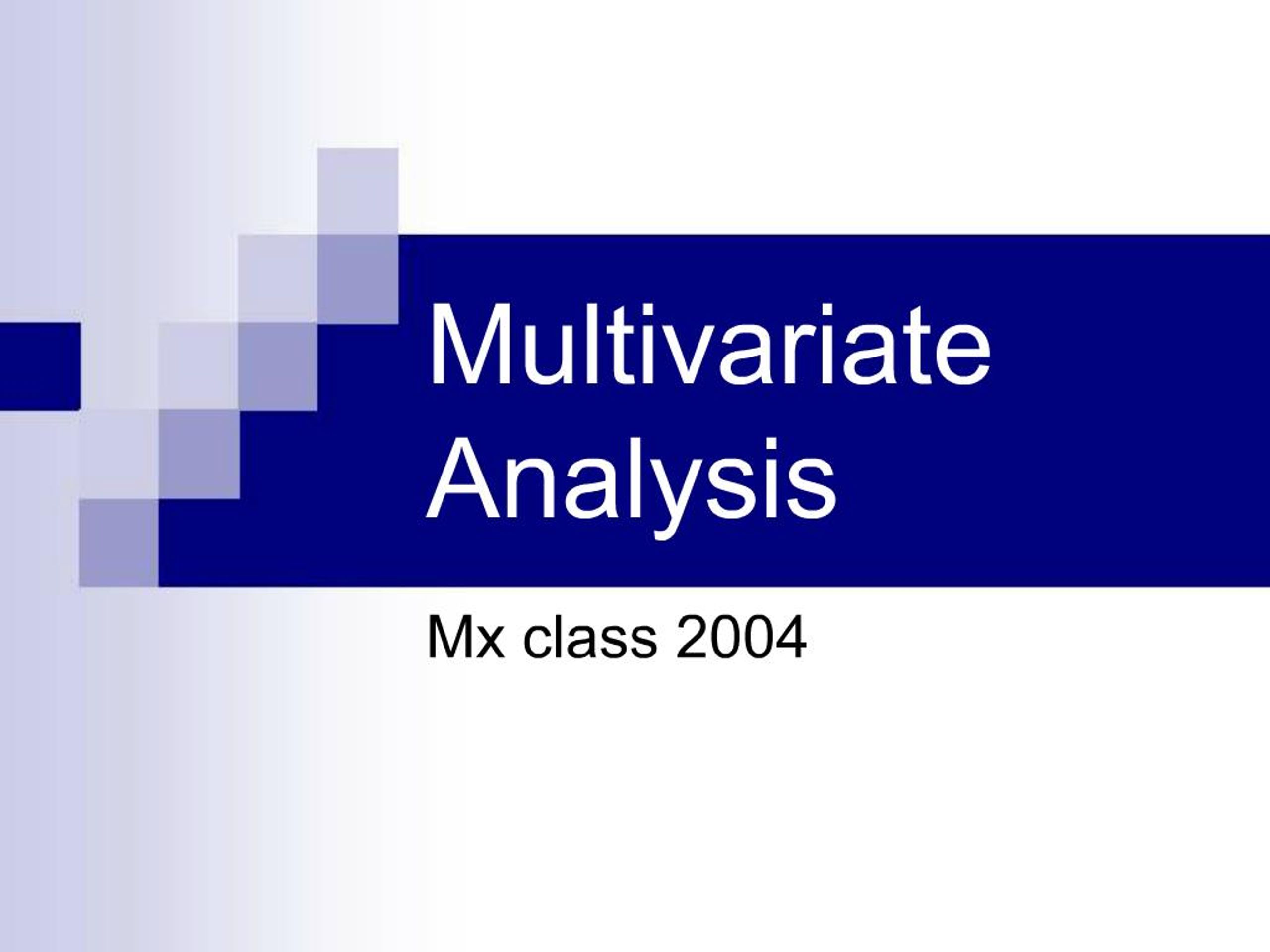 Multivariate Analysis

Mx class 2004